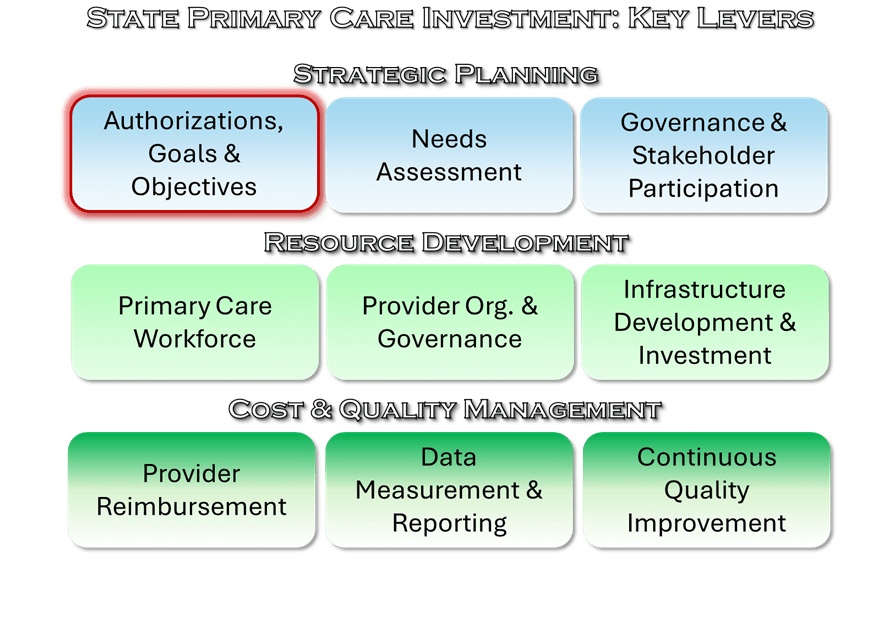 STATE PRIMARY CARE INVESTMENT: KEY LEVERS

STRATEGIC PLANNING

Authorizations, Goals & Objectives

Needs Assessment

Governance & Stakeholder Participation

RESOURCE DEVELOPMENT

Primary Care Workforce

Provider Org. & Governance

Infrastructure Development & Investment

COST & QUALITY MANAGEMENT

Provider Reimbursement

Data Measurement & Reporting

Continuous Quality Improvement